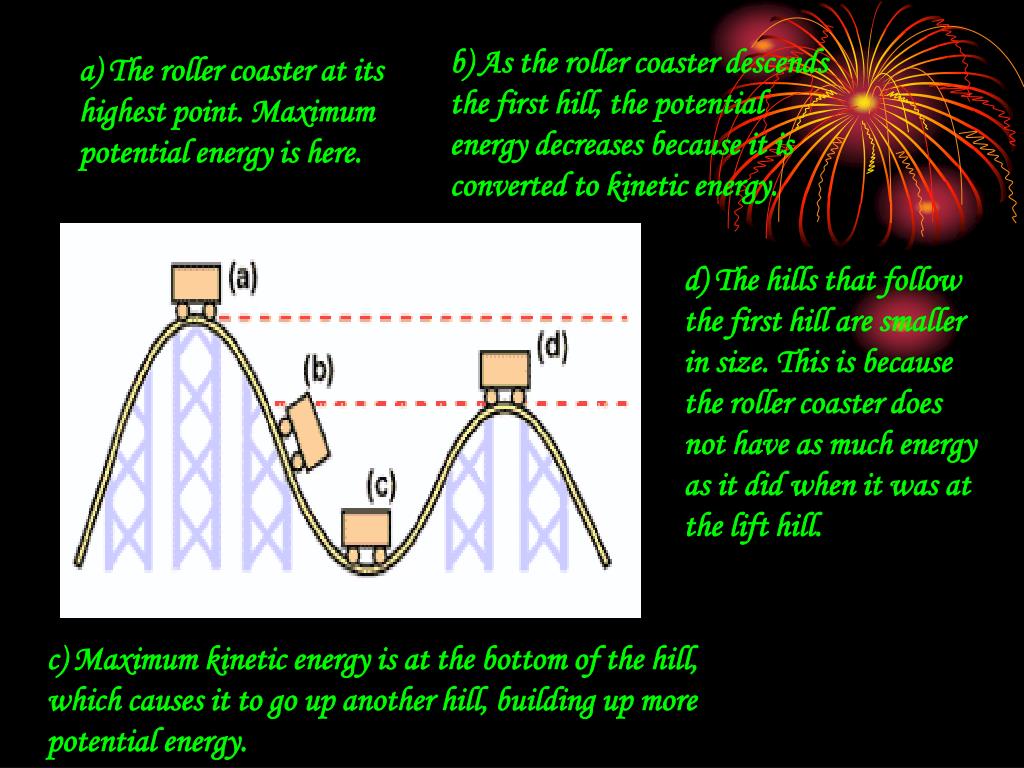 a) The roller coaster at its highest point. Maximum potential energy is here.

b) As the roller coaster descends the first hill, the potential energy decreases because it is converted to kinetic energy.

(a)

(b)

(c)

(d)

d) The hills that follow the first hill are smaller in size. This is because the roller coaster does not have as much energy as it did when it was at the lift hill.

c) Maximum kinetic energy is at the bottom of the hill, which causes it to go up another hill, building up more potential energy.